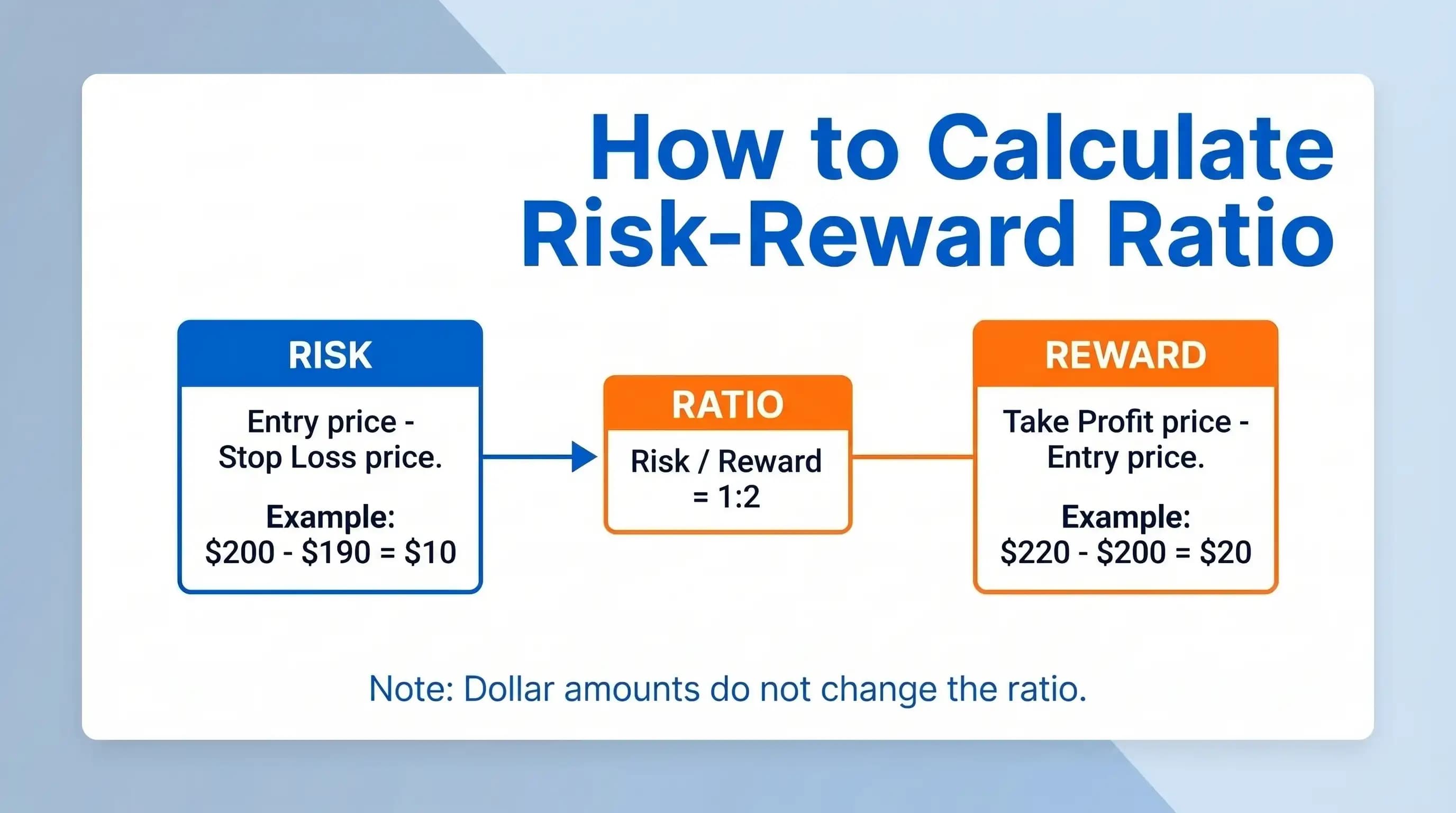 How to Calculate Risk-Reward Ratio

RISK

Entry price - Stop Loss price.

Example: \$200 - \$190 = \$10

RATIO

Risk / Reward = 1:2

REWARD

Take Profit price - Entry price.

Example: \$220 - \$200 = \$20

Note: Dollar amounts do not change the ratio.